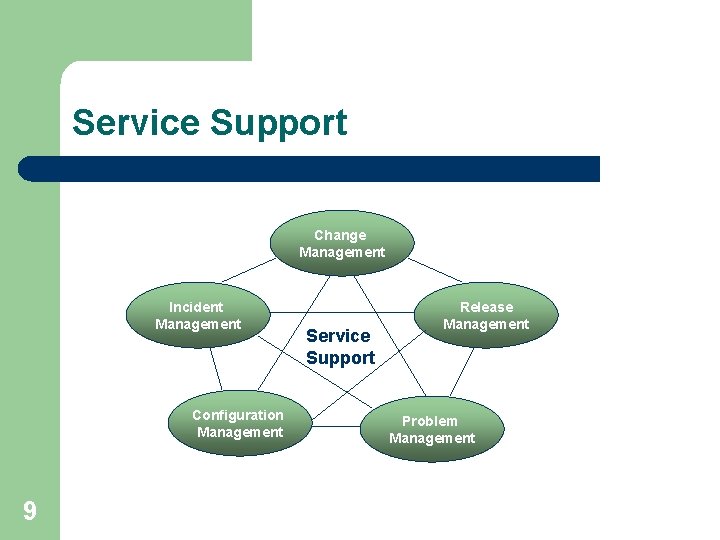 Service Support

Change Management

Incident Management

Release Management

Service Support

Configuration Management

Problem Management

9